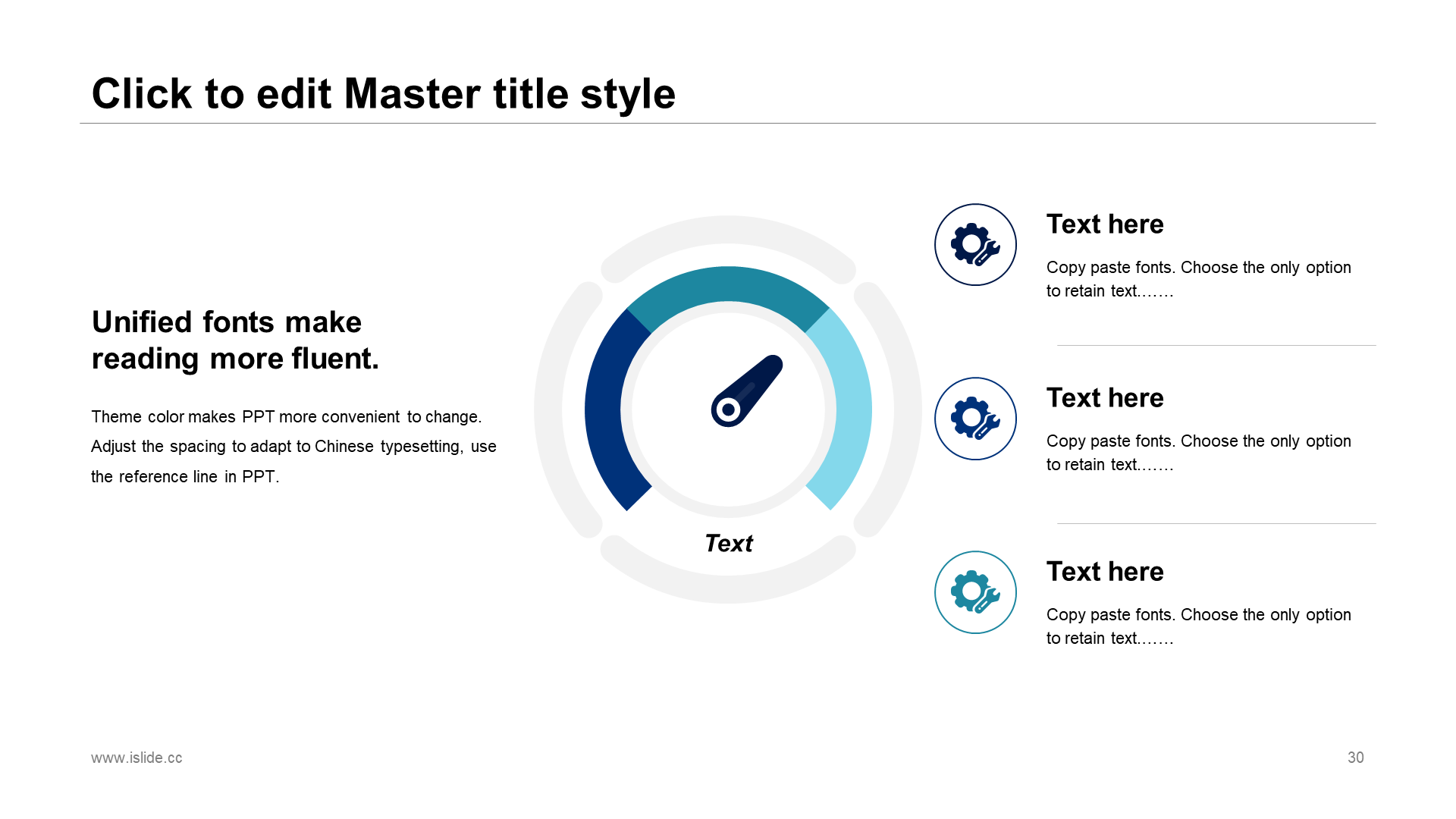 Click to edit Master title style

Unified fonts make reading more fluent.

Theme color makes PPT more convenient to change. Adjust the spacing to adapt to Chinese typesetting, use the reference line in PPT.

Text

Text here

Copy paste fonts. Choose the only option to retain text.……

Text here

Copy paste fonts. Choose the only option to retain text.……

Text here

Copy paste fonts. Choose the only option to retain text.……

www.islide.cc

30